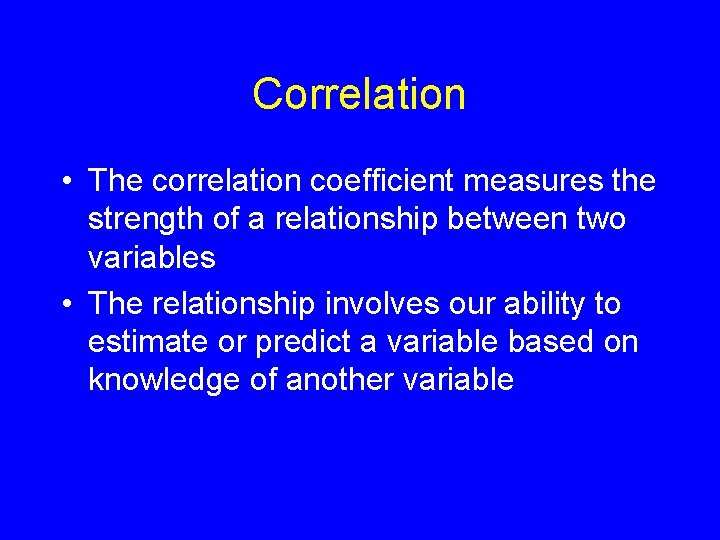 Correlation

• The correlation coefficient measures the strength of a relationship between two variables
• The relationship involves our ability to estimate or predict a variable based on knowledge of another variable